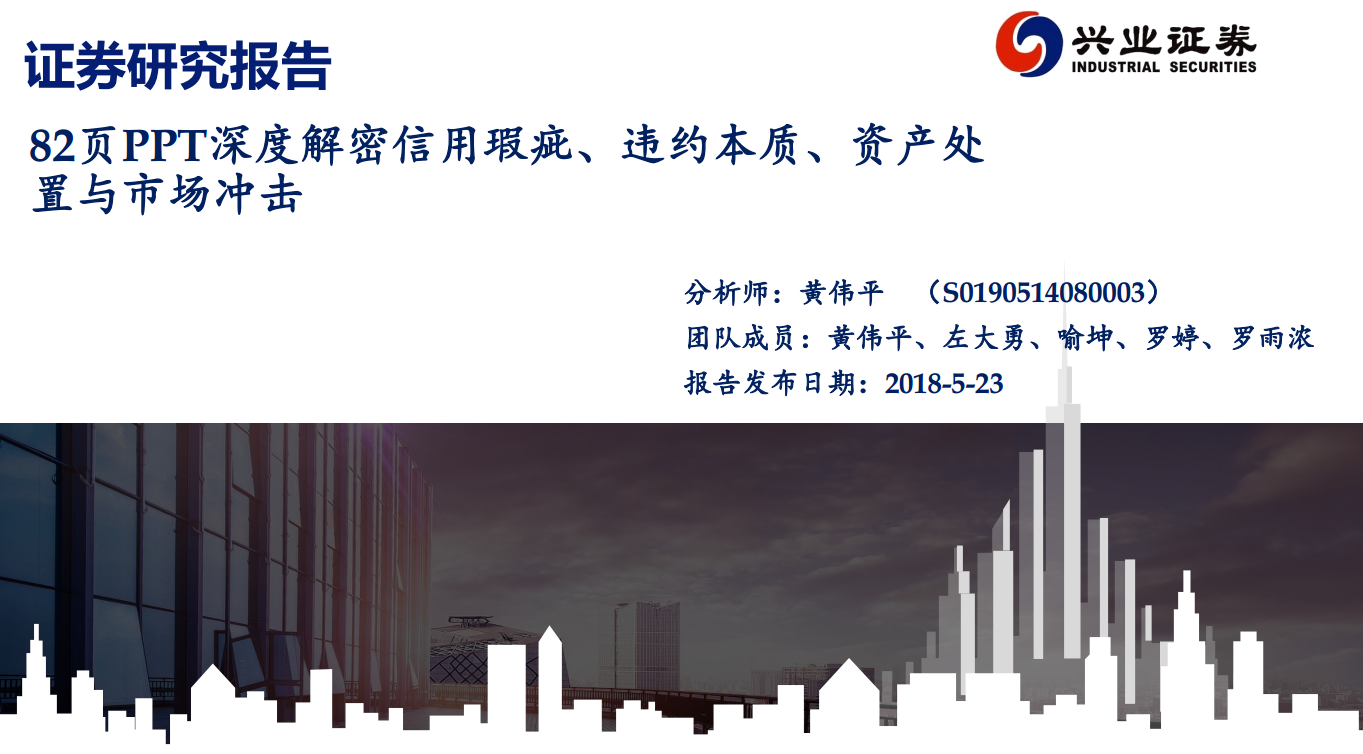 证券研究报告

兴业证券
INDUSTRIAL SECURITIES

82页PPT深度解密信用瑕疵、违约本质、资产处置与市场冲击

分析师：黄伟平 （S0190514080003）

团队成员：黄伟平、左大勇、喻坤、罗婷、罗雨浓

报告发布日期：2018-5-23